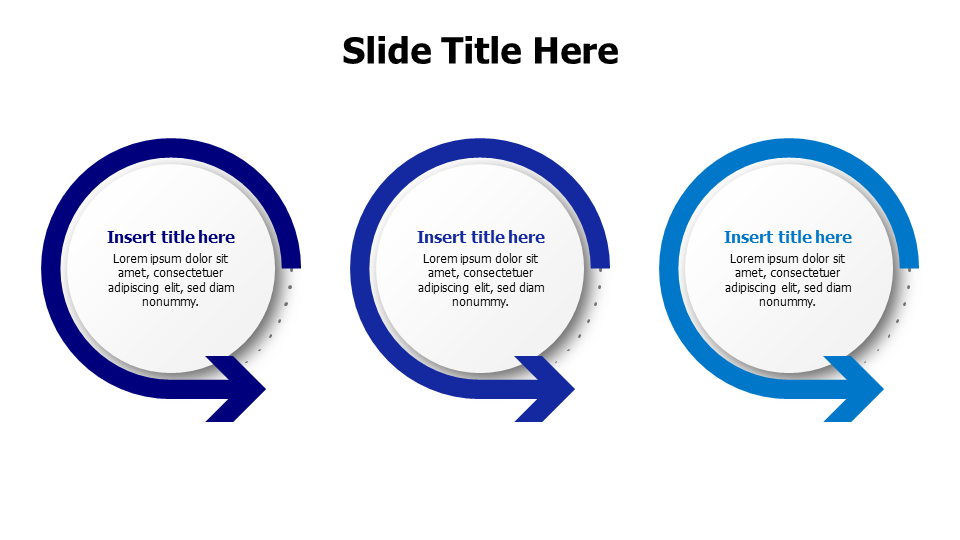 Slide Title Here

Insert title here
Lorem ipsum dolor sit amet, consectetuer adipiscing elit, sed diam nonummy.

Insert title here
Lorem ipsum dolor sit amet, consectetuer adipiscing elit, sed diam nonummy.

Insert title here
Lorem ipsum dolor sit amet, consectetuer adipiscing elit, sed diam nonummy.